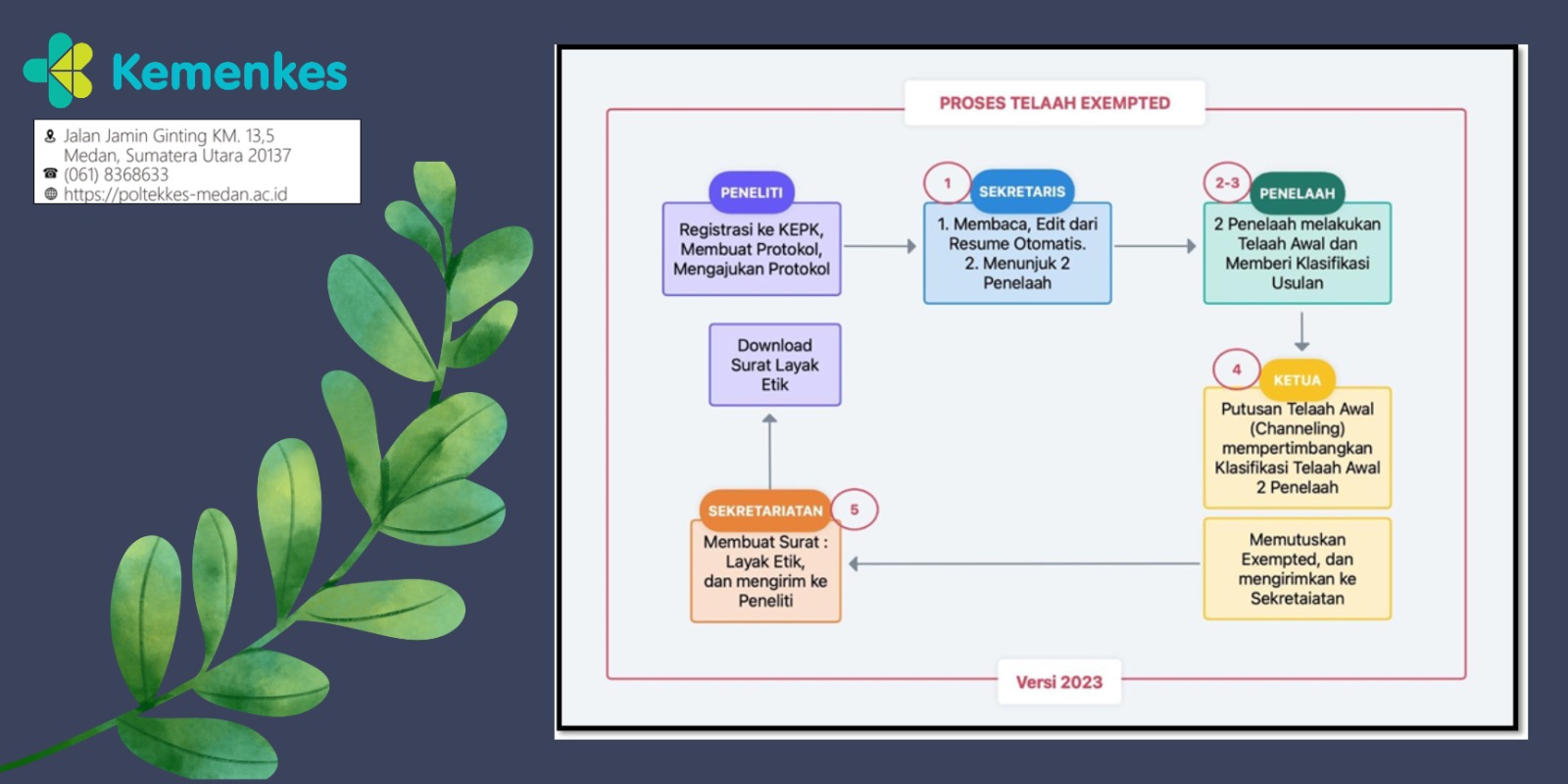 Kemenkes

Jalan Jamin Ginting KM. 13,5
Medan, Sumatera Utara 20137
(061) 8368633
https://poltekkes-medan.ac.id

PROSES TELAAH EXEMPTED

PENELITI
Registrasi ke KEPK, Membuat Protokol, Mengajukan Protokol

1
SEKRETARIS
1. Membaca, Edit dari Resume Otomatis.
2. Menunjuk 2 Penelaah

2-3
PENELAAH
2 Penelaah melakukan Telaah Awal dan Memberi Klasifikasi Usulan

4
KETUA
Putusan Telaah Awal (Channeling) mempertimbangkan Klasifikasi Telaah Awal 2 Penelaah

Memutuskan Exempted, dan mengirimkan ke Sekretaiatan

SEKRETARIATAN
5
Membuat Surat : Layak Etik, dan mengirim ke Peneliti

Download Surat Layak Etik

Versi 2023